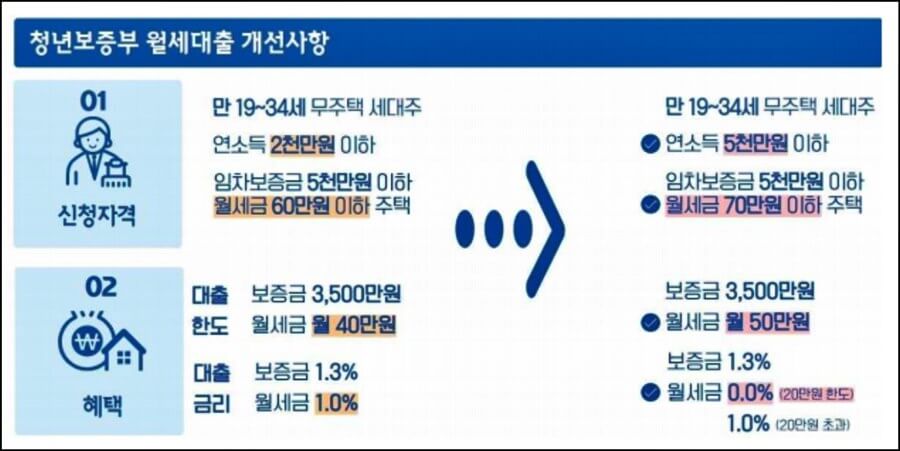 청년보증부 월세대출 개선사항

01
신청자격

만 19~34세 무주택 세대주
연소득 2천만원 이하
임차보증금 5천만원 이하
월세금 60만원 이하 주택

만 19~34세 무주택 세대주
연소득 5천만원 이하
임차보증금 5천만원 이하
월세금 70만원 이하 주택

02
혜택

대출 한도
보증금 3,500만원
월세금 월 40만원

대출 금리
보증금 1.3%
월세금 1.0%

보증금 3,500만원
월세금 월 50만원

보증금 1.3%
월세금 0.0% (20만원 한도)
1.0% (20만원 초과)